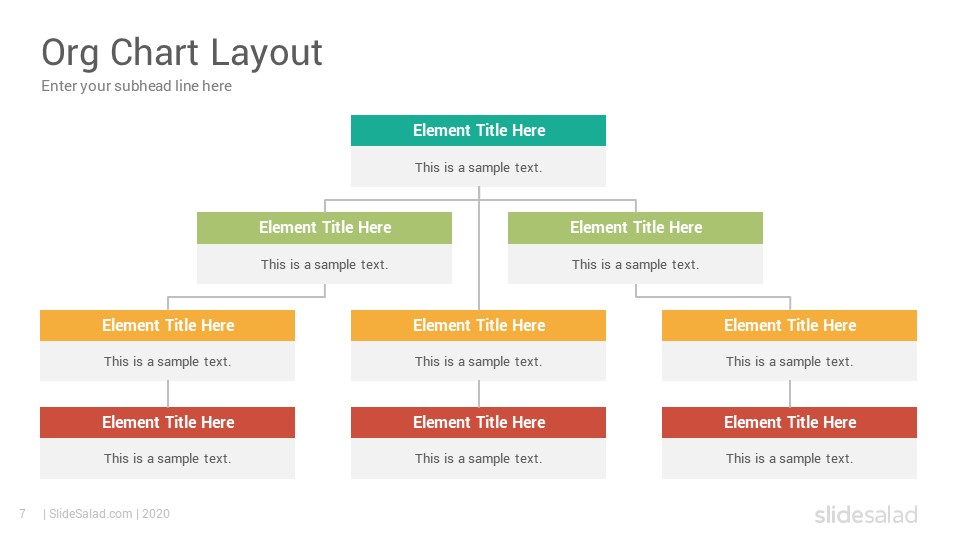 Org Chart Layout

Enter your subhead line here

Element Title Here

This is a sample text.

Element Title Here

This is a sample text.

Element Title Here

This is a sample text.

Element Title Here

This is a sample text.

Element Title Here

This is a sample text.

Element Title Here

This is a sample text.

Element Title Here

This is a sample text.

Element Title Here

This is a sample text.

Element Title Here

This is a sample text.

7 | SlideSalad.com | 2020

slidesalad